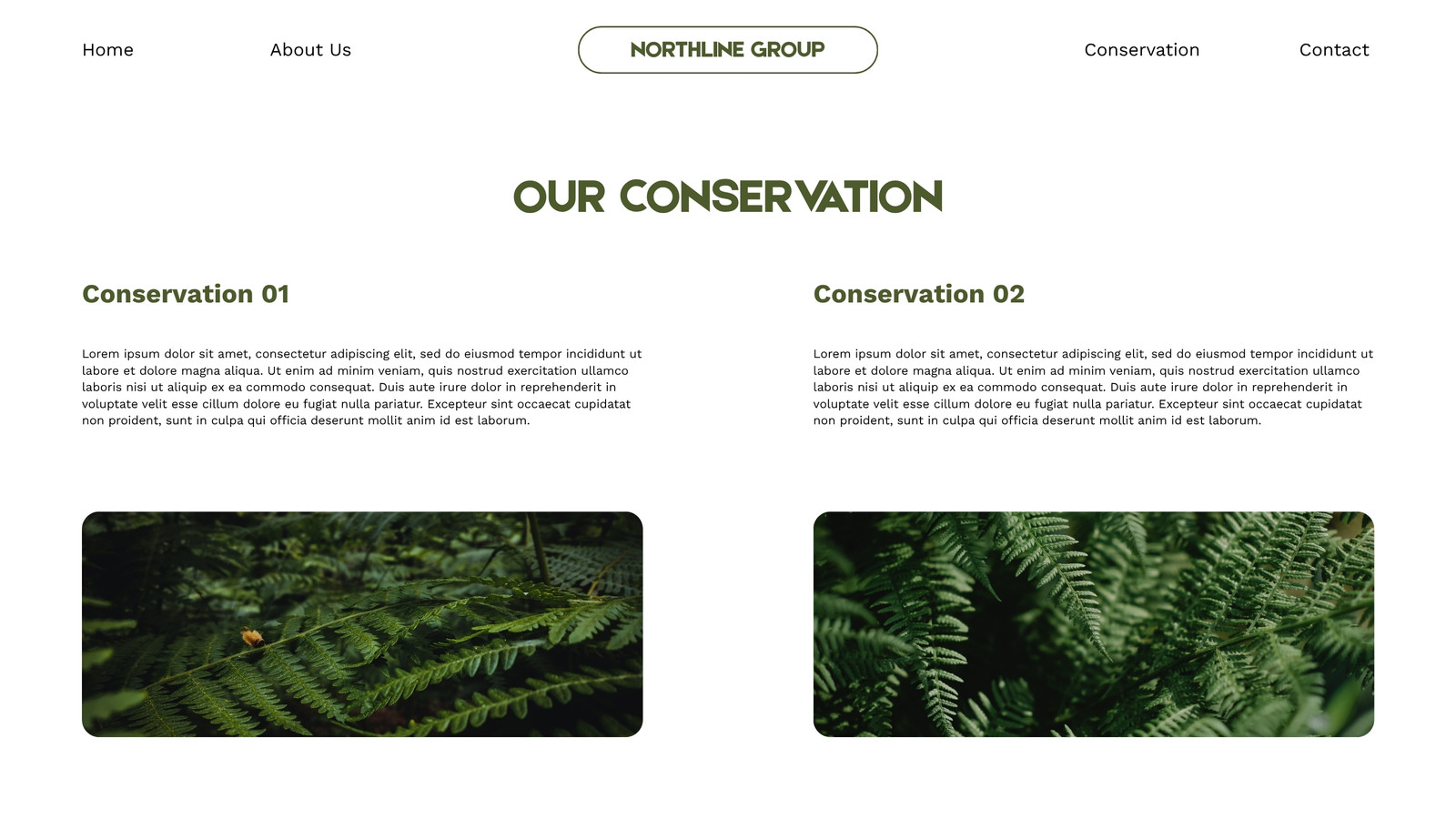 Home

About Us

NORTHLINE GROUP

Conservation

Contact

OUR CONSERVATION

Conservation 01

Lorem ipsum dolor sit amet, consectetur adipiscing elit, sed do eiusmod tempor incididunt ut labore et dolore magna aliqua. Ut enim ad minim veniam, quis nostrud exercitation ullamco laboris nisi ut aliquip ex ea commodo consequat. Duis aute irure dolor in reprehenderit in voluptate velit esse cillum dolore eu fugiat nulla pariatur. Excepteur sint occaecat cupidatat non proident, sunt in culpa qui officia deserunt mollit anim id est laborum.

Conservation 02

Lorem ipsum dolor sit amet, consectetur adipiscing elit, sed do eiusmod tempor incididunt ut labore et dolore magna aliqua. Ut enim ad minim veniam, quis nostrud exercitation ullamco laboris nisi ut aliquip ex ea commodo consequat. Duis aute irure dolor in reprehenderit in voluptate velit esse cillum dolore eu fugiat nulla pariatur. Excepteur sint occaecat cupidatat non proident, sunt in culpa qui officia deserunt mollit anim id est laborum.